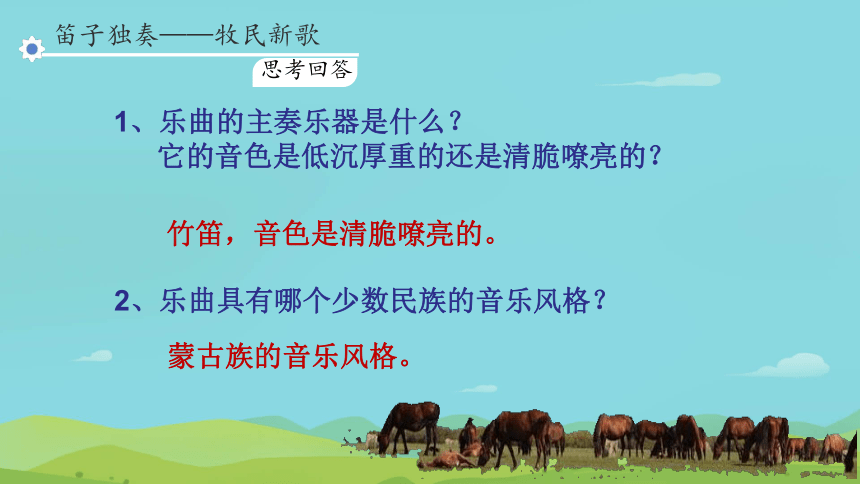 笛子独奏——牧民新歌

思考回答

1、乐曲的主奏乐器是什么？
它的音色是低沉厚重的还是清脆嘹亮的？

竹笛，音色是清脆嘹亮的。

2、乐曲具有哪个少数民族的音乐风格？

蒙古族的音乐风格。